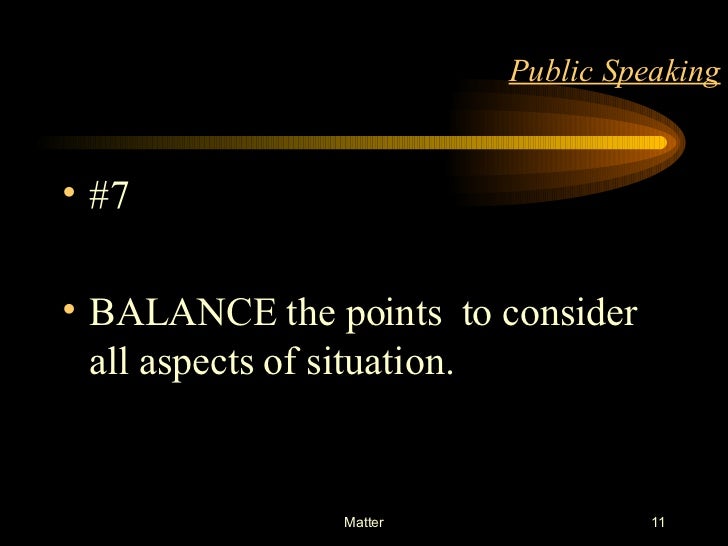 Public Speaking

• #7

• BALANCE the points to consider all aspects of situation.

Matter

11